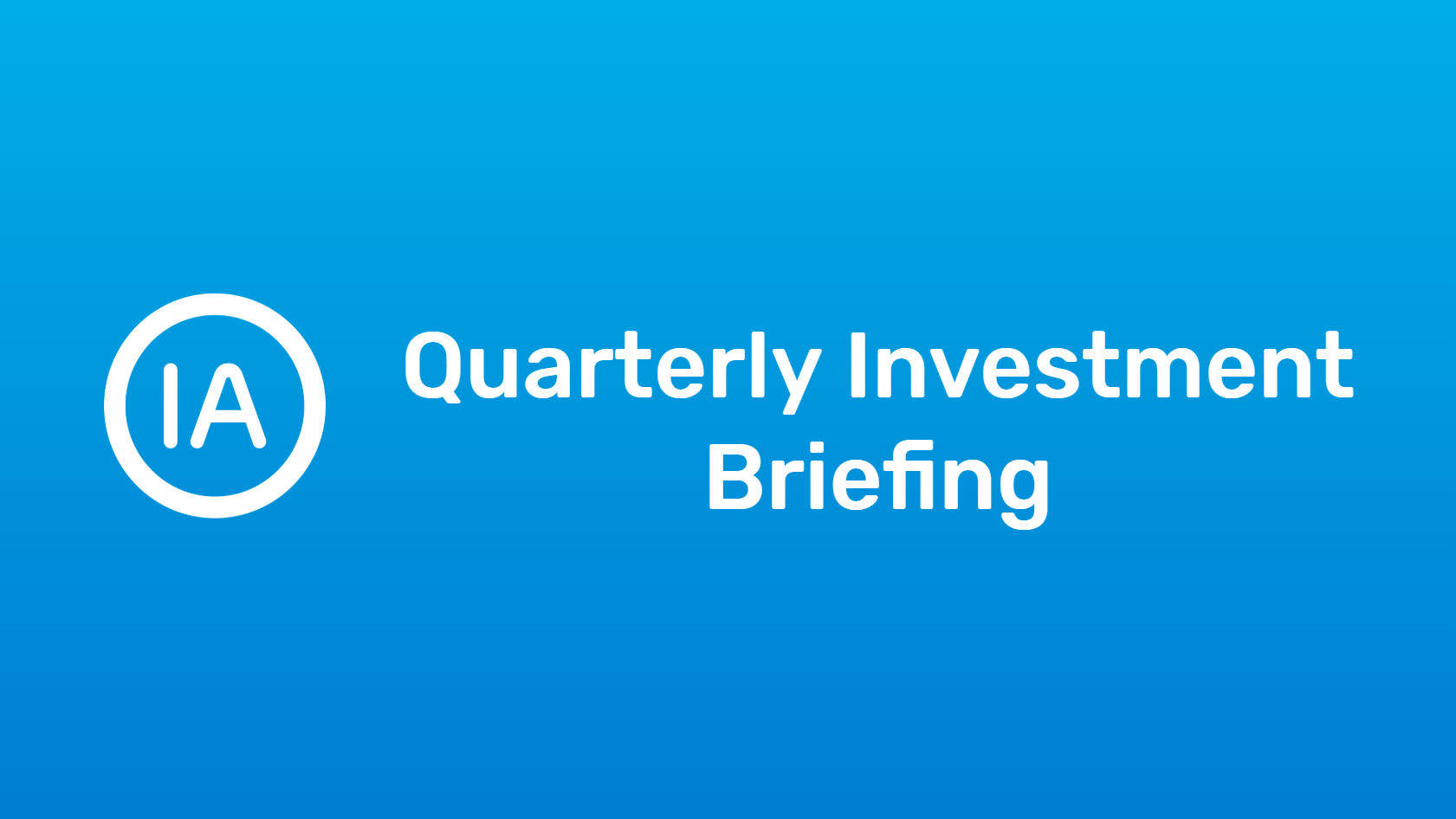 IA

Quarterly Investment Briefing